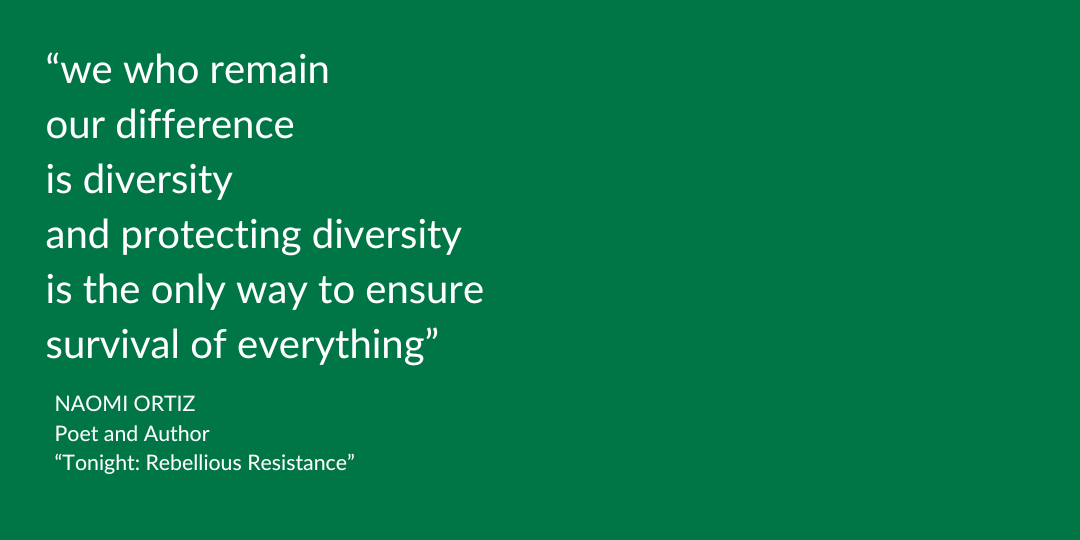 “we who remain
our difference
is diversity
and protecting diversity
is the only way to ensure
survival of everything”

NAOMI ORTIZ
Poet and Author
“Tonight: Rebellious Resistance”